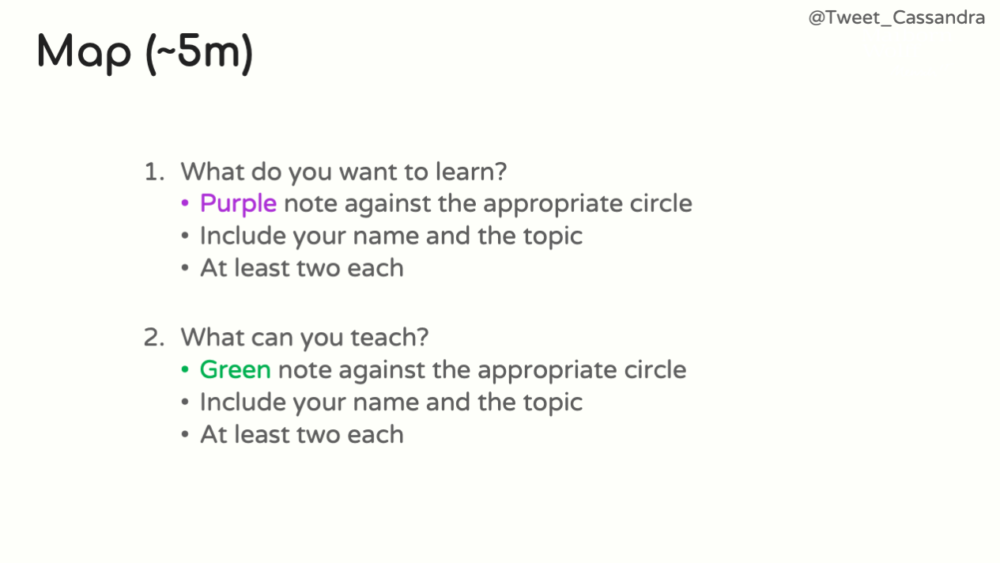 @Tweet_Cassandra

Map (~5m)

1. What do you want to learn?
• Purple note against the appropriate circle
• Include your name and the topic
• At least two each

2. What can you teach?
• Green note against the appropriate circle
• Include your name and the topic
• At least two each